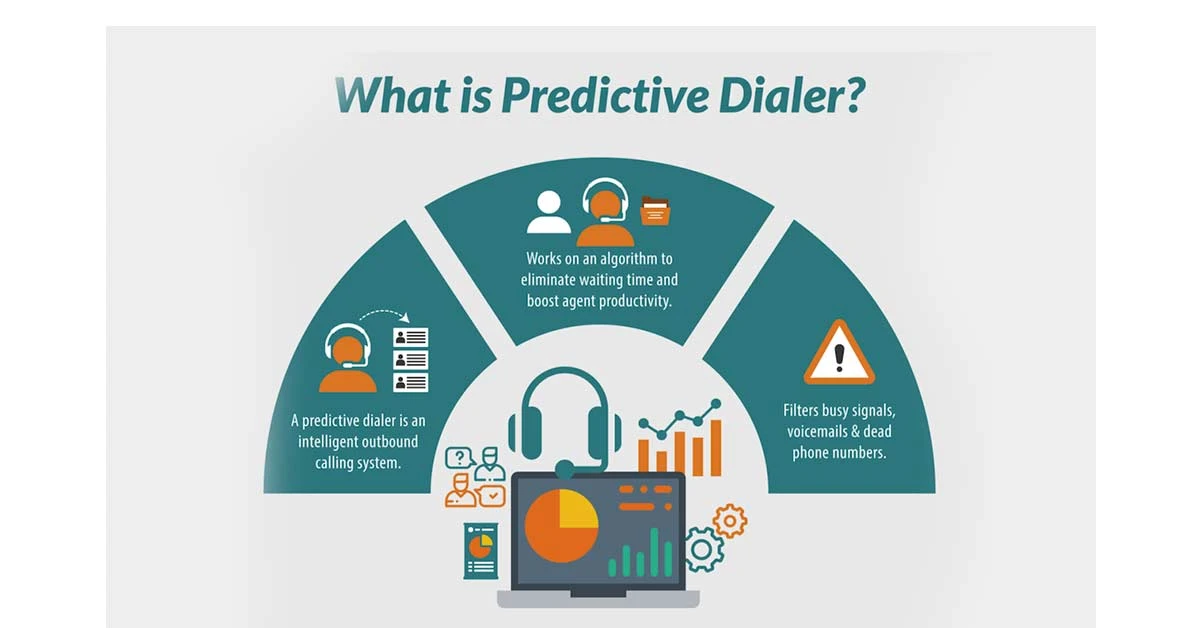 What is Predictive Dialer?

A predictive dialer is an intelligent outbound calling system.

Works on an algorithm to eliminate waiting time and boost agent productivity.

Filters busy signals, voicemails & dead phone numbers.

?